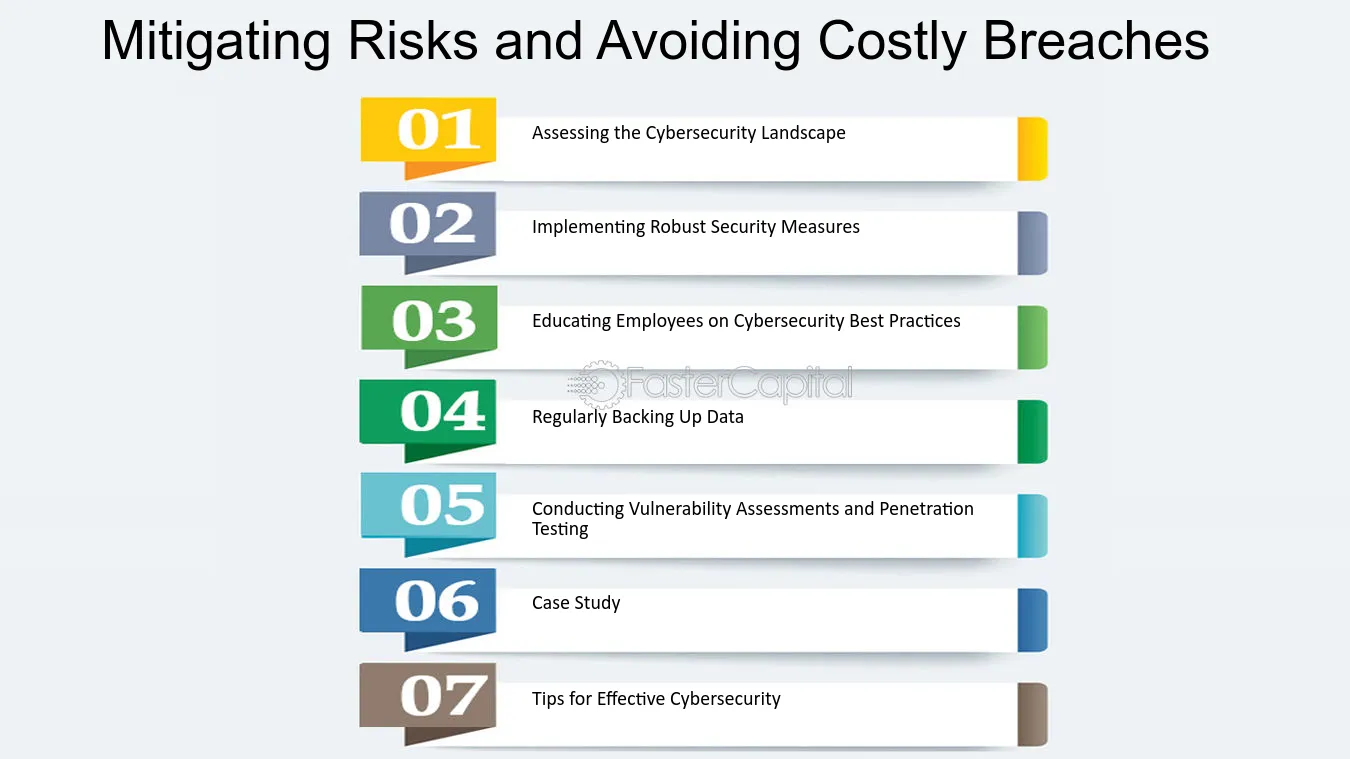 Mitigating Risks and Avoiding Costly Breaches

01
Assessing the Cybersecurity Landscape

02
Implementing Robust Security Measures

03
Educating Employees on Cybersecurity Best Practices

04
Regularly Backing Up Data

05
Conducting Vulnerability Assessments and Penetration Testing

06
Case Study

07
Tips for Effective Cybersecurity

FasterCapital